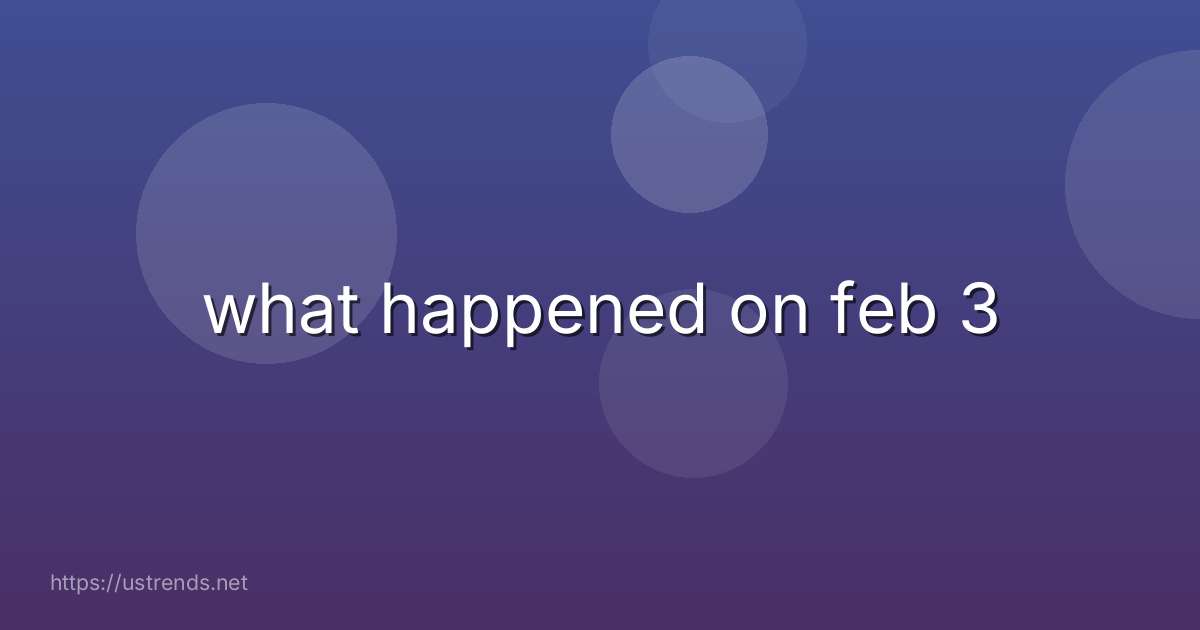 what happened on feb 3

https://ustrends.net